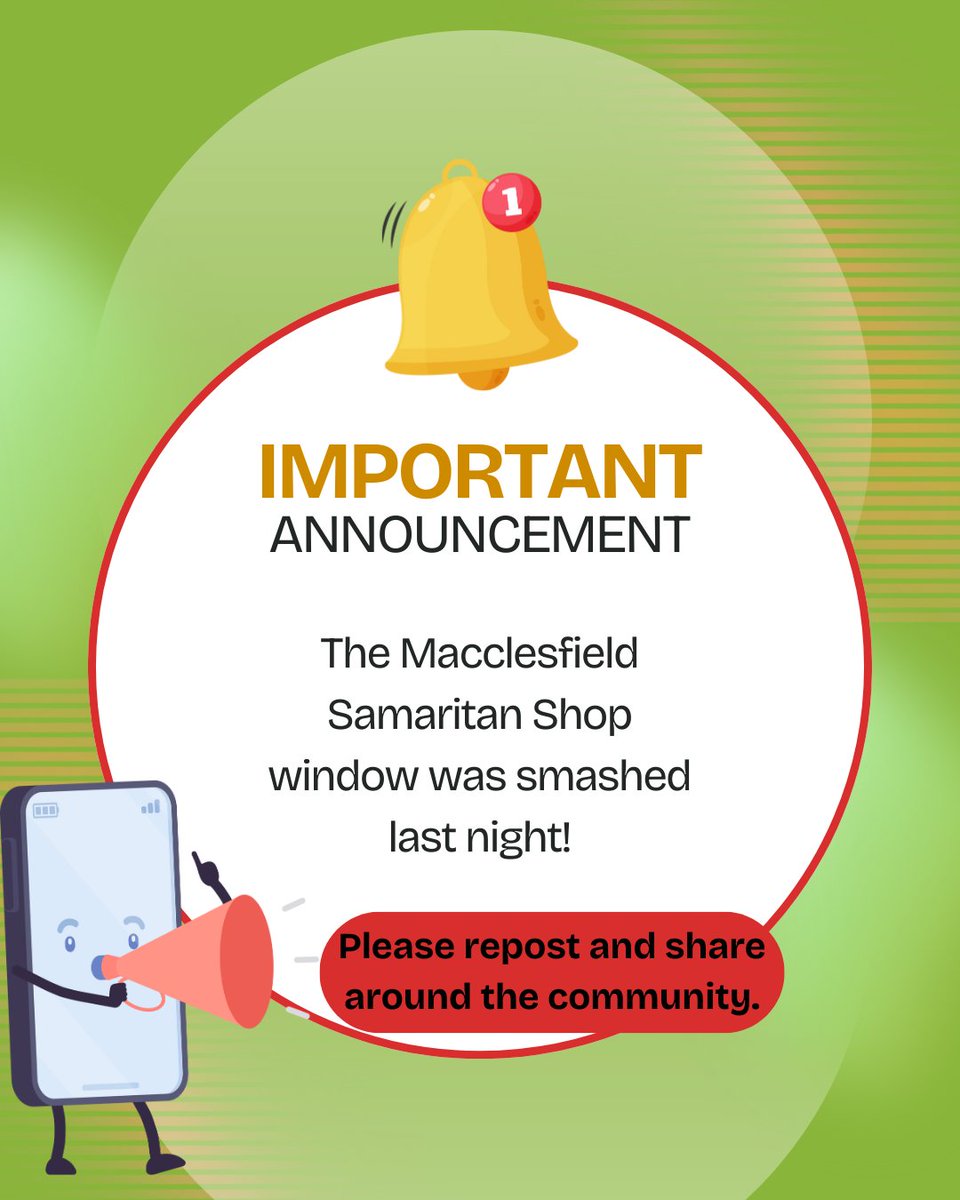 1

IMPORTANT
ANNOUNCEMENT

The Macclesfield Samaritan Shop window was smashed last night!

Please repost and share around the community.